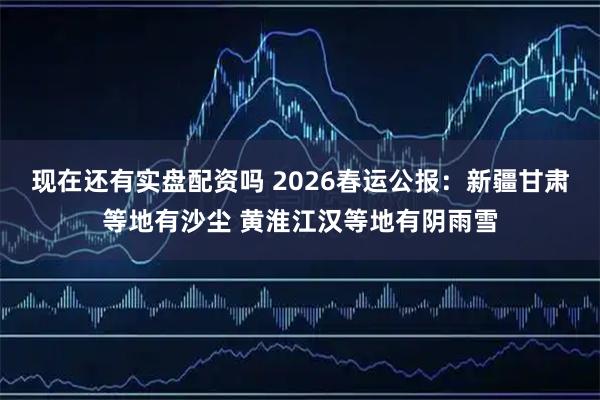 现在还有实盘配资吗 2026春运公报：新疆甘肃等地有沙尘 黄淮江汉等地有阴雨雪